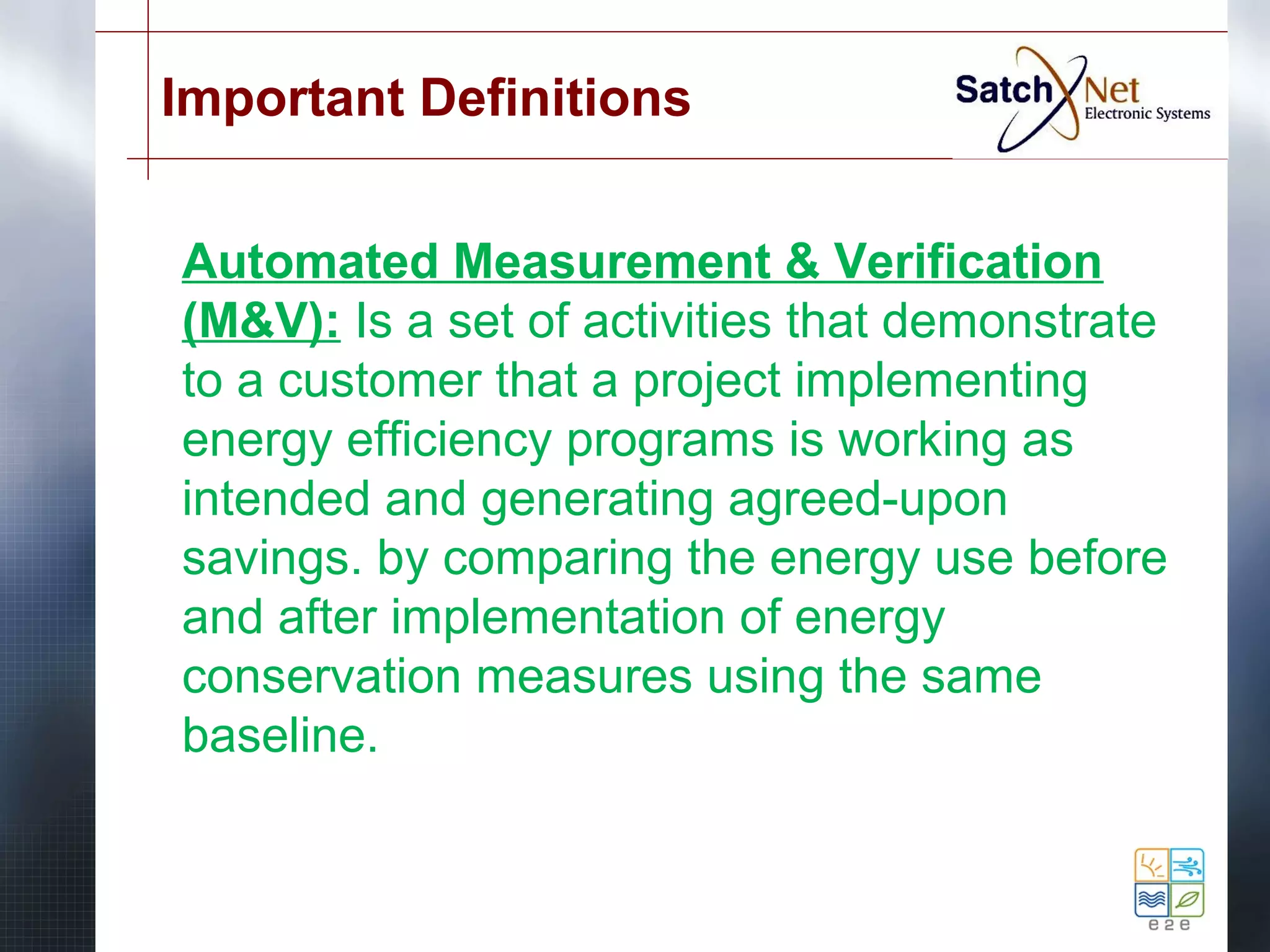 Important Definitions

Satch Net
Electronic Systems

Automated Measurement & Verification (M&V): Is a set of activities that demonstrate to a customer that a project implementing energy efficiency programs is working as intended and generating agreed-upon savings. by comparing the energy use before and after implementation of energy conservation measures using the same baseline.

e2e